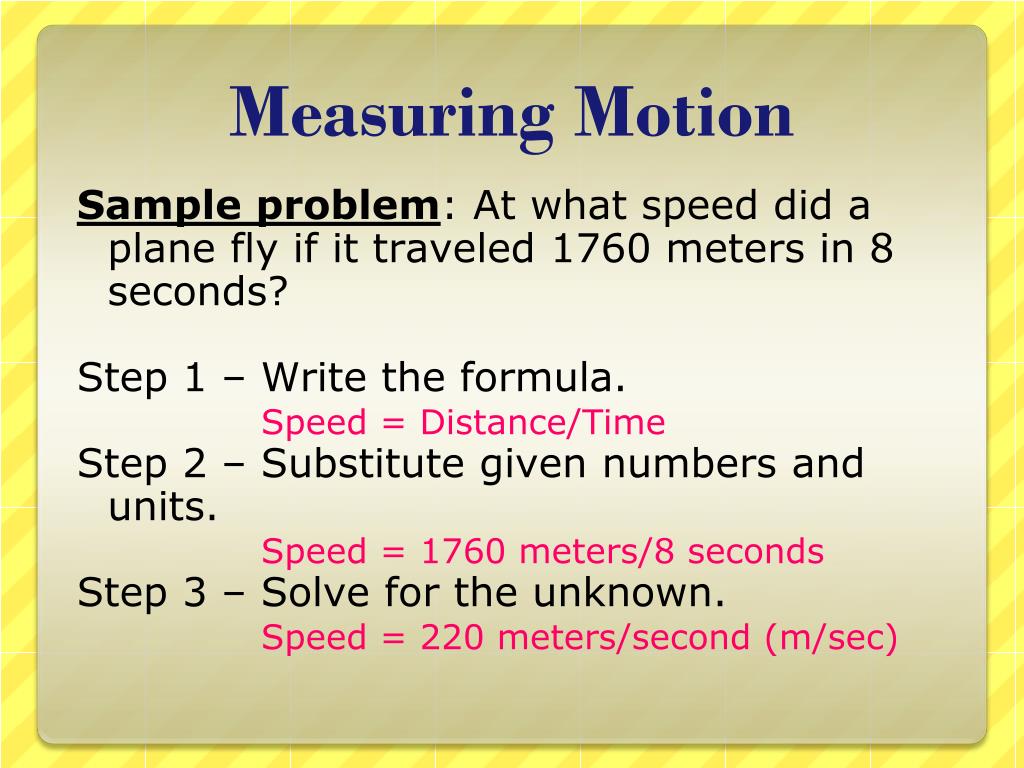 Measuring Motion

Sample problem: At what speed did a plane fly if it traveled 1760 meters in 8 seconds?

Step 1 – Write the formula.
Speed = Distance/Time
Step 2 – Substitute given numbers and units.
Speed = 1760 meters/8 seconds
Step 3 – Solve for the unknown.
Speed = 220 meters/second (m/sec)